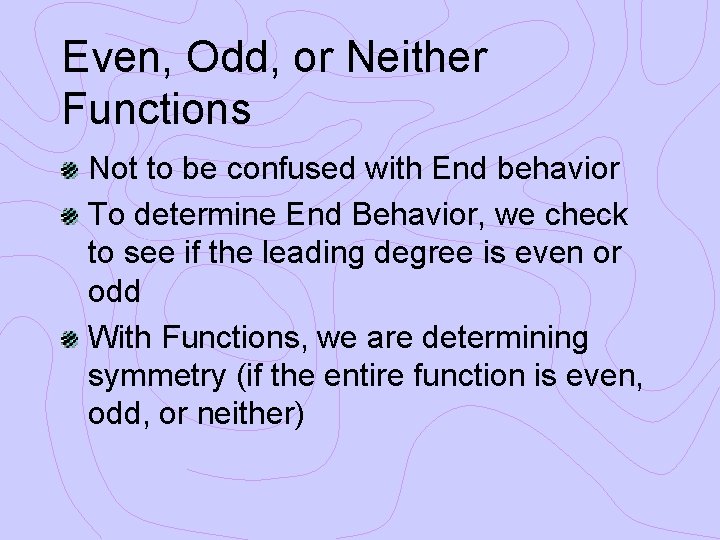 Even, Odd, or Neither Functions

Not to be confused with End behavior

To determine End Behavior, we check to see if the leading degree is even or odd

With Functions, we are determining symmetry (if the entire function is even, odd, or neither)